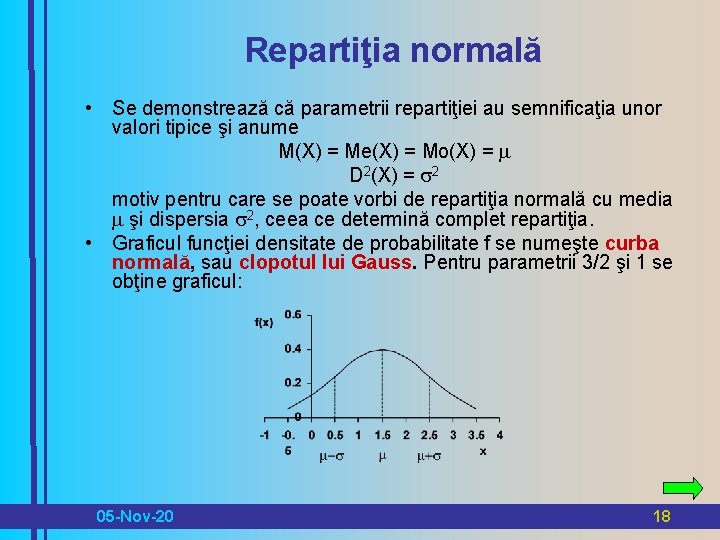 Repartiţia normală

• Se demonstrează că parametrii repartiţiei au semnificaţia unor valori tipice şi anume

$M(X) = Me(X) = Mo(X) = \mu$

$D^2(X) = \sigma^2$

motiv pentru care se poate vorbi de repartiţia normală cu media $\mu$ şi dispersia $\sigma^2$, ceea ce determină complet repartiţia.

• Graficul funcţiei densitate de probabilitate f se numeşte curba normală, sau clopotul lui Gauss. Pentru parametrii 3/2 şi 1 se obţine graficul:

f(x)
0.6
0.4
0.2
0
-1 -0.5 0 0.5 1 1.5 2 2.5 3 3.5 4
x
$\mu-\sigma$ $\mu$ $\mu+\sigma$

05-Nov-20

18